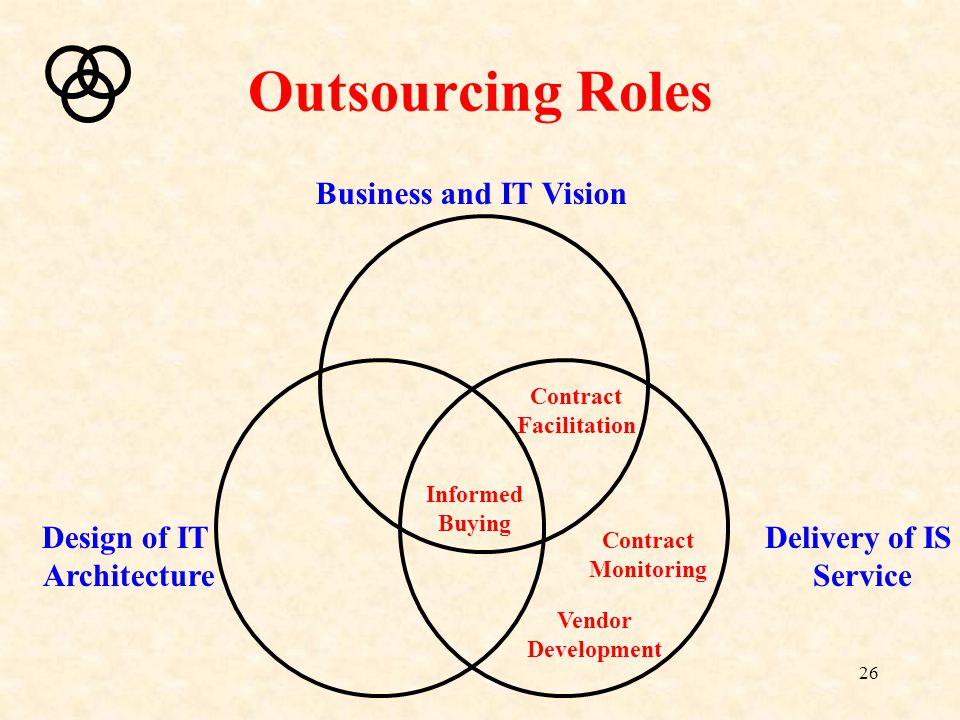 Outsourcing Roles

Business and IT Vision

Contract Facilitation

Informed Buying

Design of IT Architecture

Contract Monitoring

Delivery of IS Service

Vendor Development

26